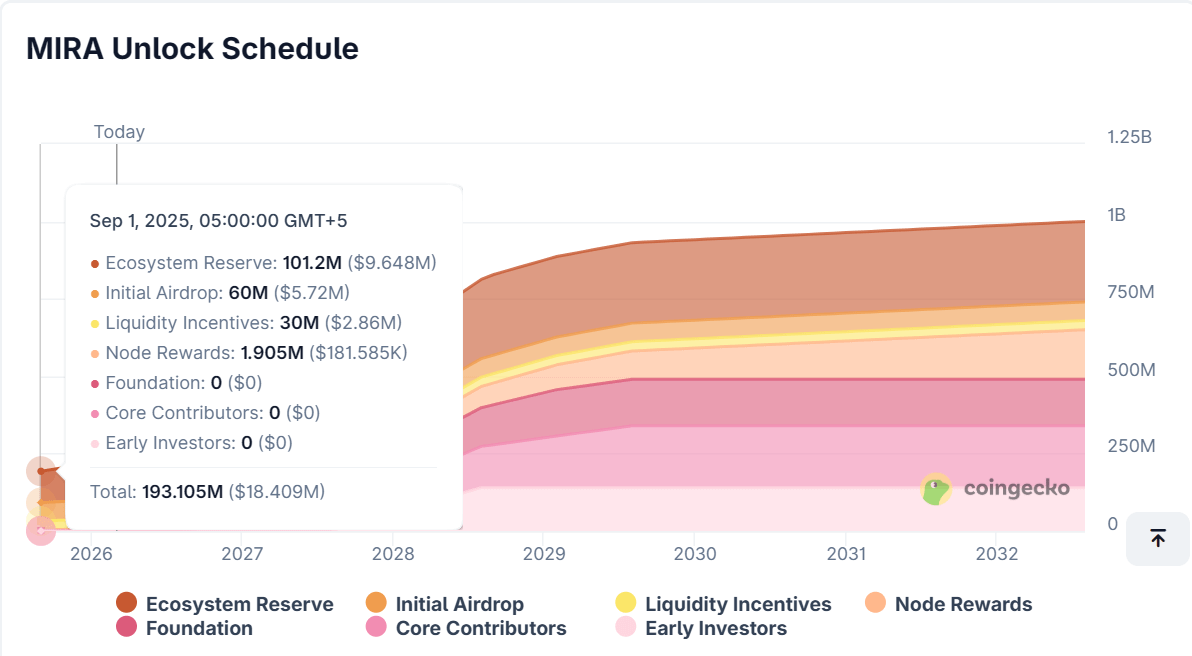 MIRA Unlock Schedule

Today

Sep 1, 2025, 05:00:00 GMT+5

Ecosystem Reserve: 101.2M ($9.648M)
Initial Airdrop: 60M ($5.72M)
Liquidity Incentives: 30M ($2.86M)
Node Rewards: 1.905M ($181.585K)
Foundation: 0 ($0)
Core Contributors: 0 ($0)
Early Investors: 0 ($0)

Total: 193.105M ($18.409M)

1.25B
1B
750M
500M
250M
0

coingecko

2026 2027 2028 2029 2030 2031 2032

Ecosystem Reserve
Initial Airdrop
Liquidity Incentives
Node Rewards
Foundation
Core Contributors
Early Investors